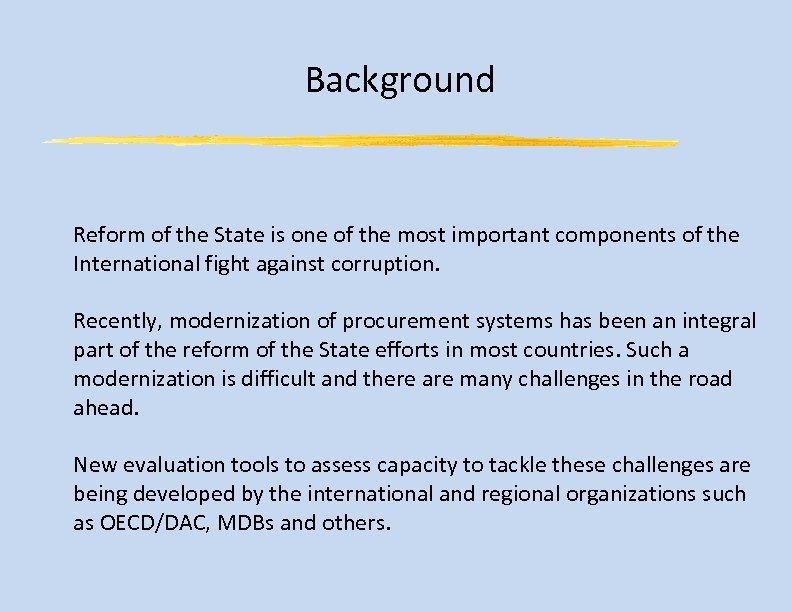 Background

Reform of the State is one of the most important components of the International fight against corruption.

Recently, modernization of procurement systems has been an integral part of the reform of the State efforts in most countries. Such a modernization is difficult and there are many challenges in the road ahead.

New evaluation tools to assess capacity to tackle these challenges are being developed by the international and regional organizations such as OECD/DAC, MDBs and others.